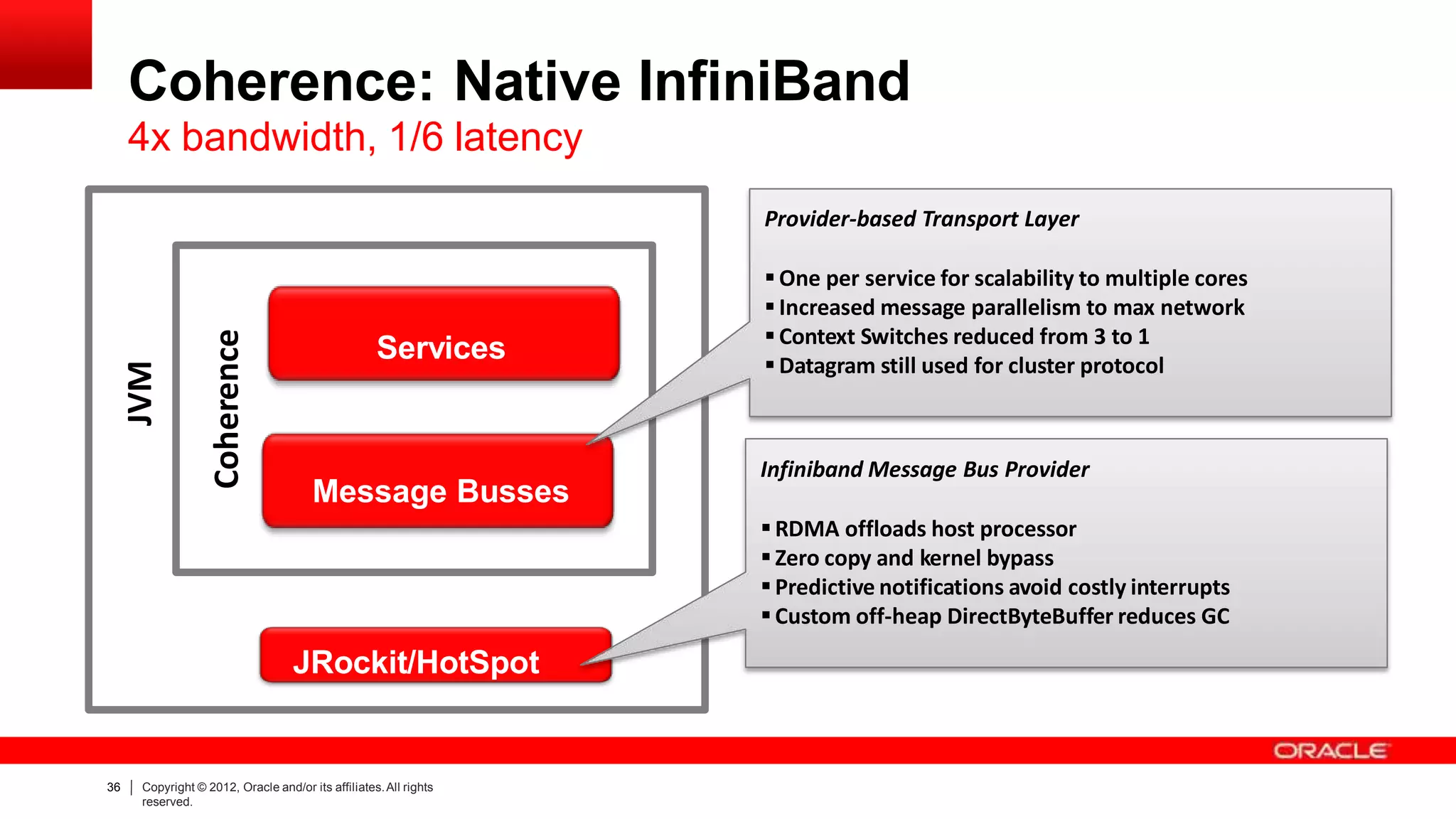 Coherence: Native InfiniBand
4x bandwidth, 1/6 latency

JVM

Coherence

Services

Message Busses

JRockit/HotSpot

Provider-based Transport Layer

▪ One per service for scalability to multiple cores
▪ Increased message parallelism to max network
▪ Context Switches reduced from 3 to 1
▪ Datagram still used for cluster protocol

Infiniband Message Bus Provider

▪ RDMA offloads host processor
▪ Zero copy and kernel bypass
▪ Predictive notifications avoid costly interrupts
▪ Custom off-heap DirectByteBuffer reduces GC

ORACLE

36 | Copyright © 2012, Oracle and/or its affiliates. All rights reserved.